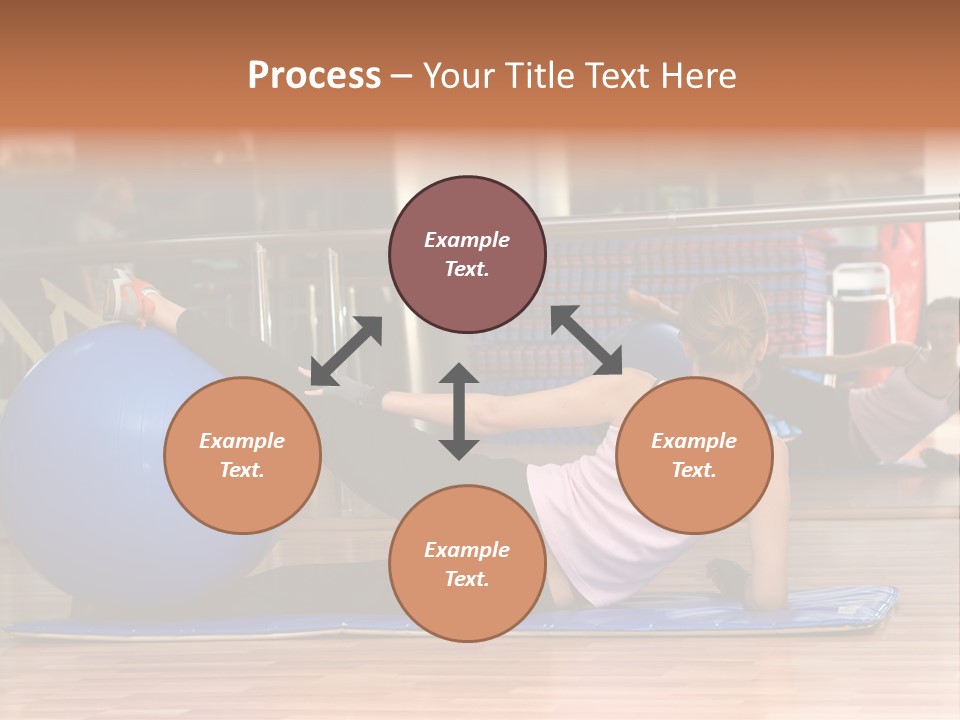 Process – Your Title Text Here

Example Text.

Example Text.

Example Text.

Example Text.